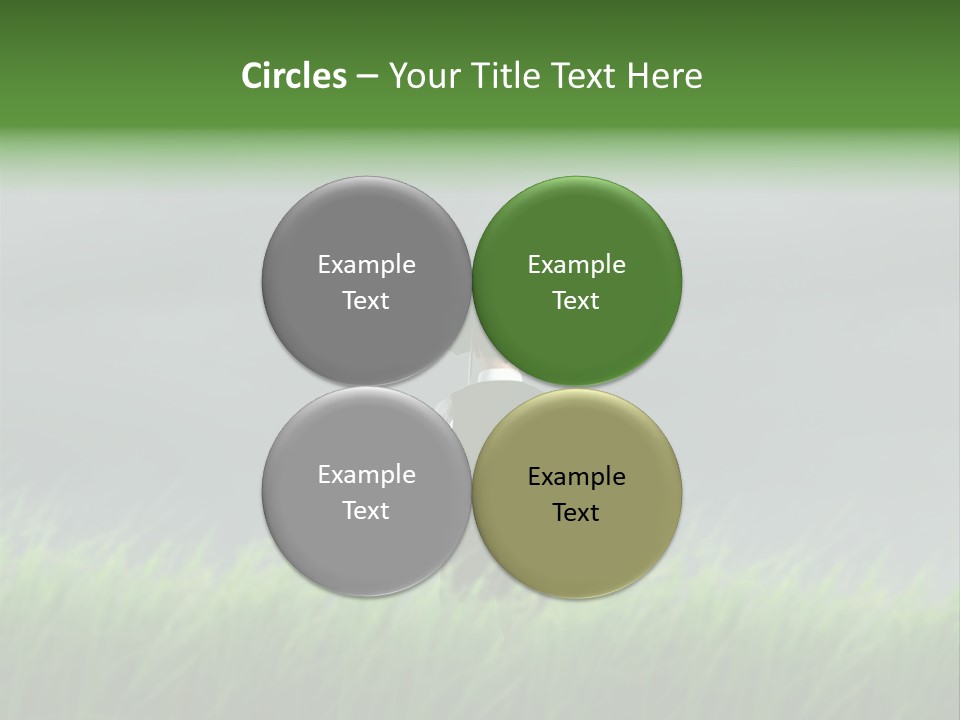 Circles – Your Title Text Here

Example Text

Example Text

Example Text

Example Text